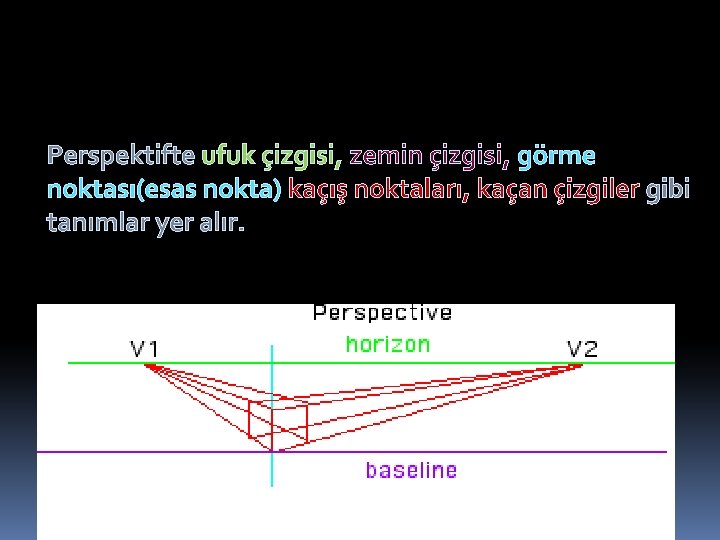 Perspektifte ufuk çizgisi, zemin çizgisi, görme noktası(esas nokta) kaçış noktaları, kaçan çizgiler gibi tanımlar yer alır.

Perspective

V1

horizon

V2

baseline